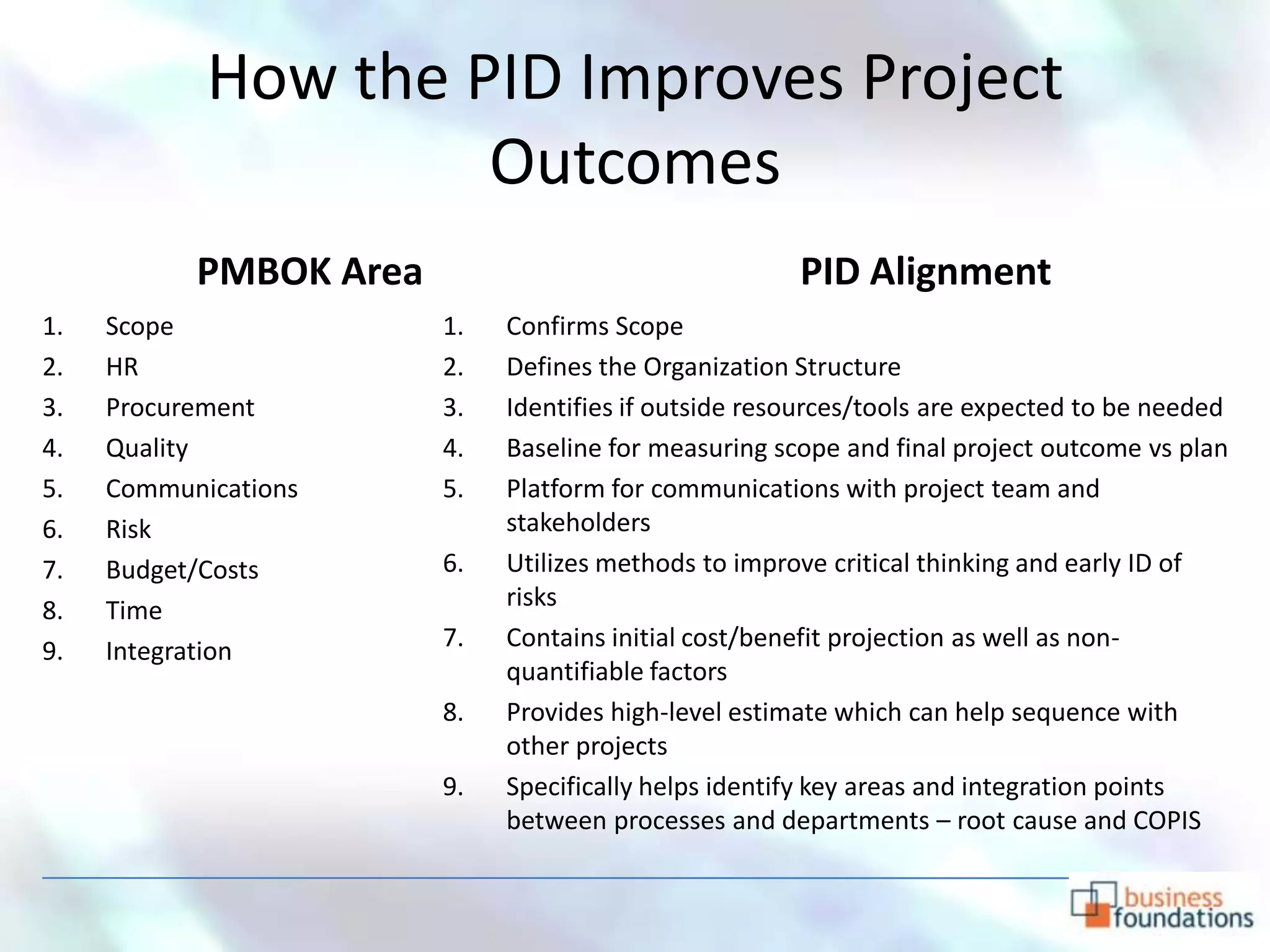 How the PID Improves Project Outcomes

PMBOK Area

1. Scope
2. HR
3. Procurement
4. Quality
5. Communications
6. Risk
7. Budget/Costs
8. Time
9. Integration

PID Alignment

1. Confirms Scope
2. Defines the Organization Structure
3. Identifies if outside resources/tools are expected to be needed
4. Baseline for measuring scope and final project outcome vs plan
5. Platform for communications with project team and stakeholders
6. Utilizes methods to improve critical thinking and early ID of risks
7. Contains initial cost/benefit projection as well as non-quantifiable factors
8. Provides high-level estimate which can help sequence with other projects
9. Specifically helps identify key areas and integration points between processes and departments – root cause and COPIS

business foundations